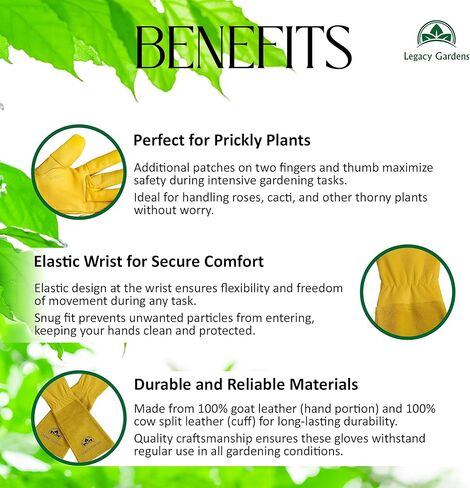 BENEFITS

Legacy Gardens

Perfect for Prickly Plants

Additional patches on two fingers and thumb maximize safety during intensive gardening tasks.

Ideal for handling roses, cacti, and other thorny plants without worry.

Elastic Wrist for Secure Comfort

Elastic design at the wrist ensures flexibility and freedom of movement during any task.

Snug fit prevents unwanted particles from entering, keeping your hands clean and protected.

Durable and Reliable Materials

Made from 100% goat leather (hand portion) and 100% cow split leather (cuff) for long-lasting durability.

Quality craftsmanship ensures these gloves withstand regular use in all gardening conditions.